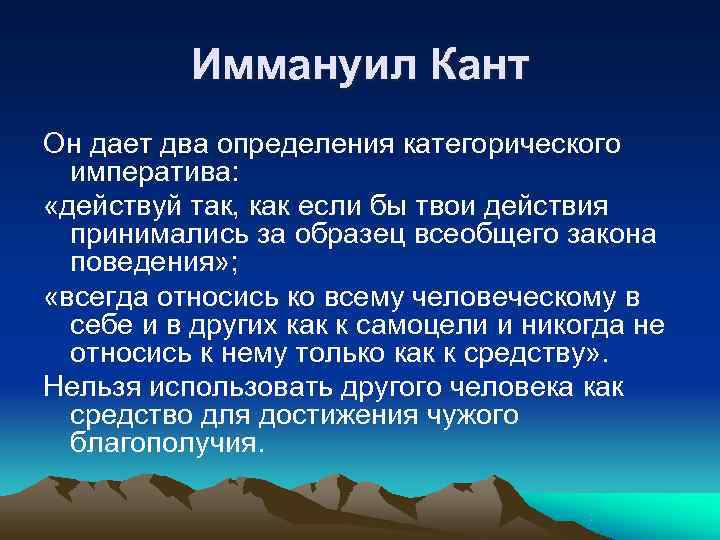 Иммануил Кант

Он дает два определения категорического императива:

«действуй так, как если бы твои действия принимались за образец всеобщего закона поведения»;

«всегда относись ко всему человеческому в себе и в других как к самоцели и никогда не относись к нему только как к средству».

Нельзя использовать другого человека как средство для достижения чужого благополучия.